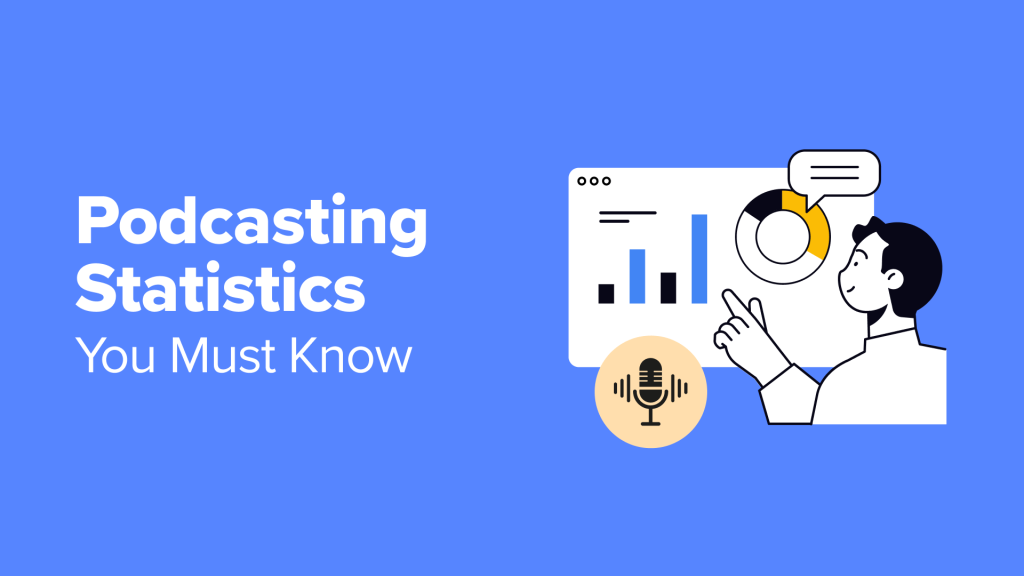 Podcasting Statistics You Must Know